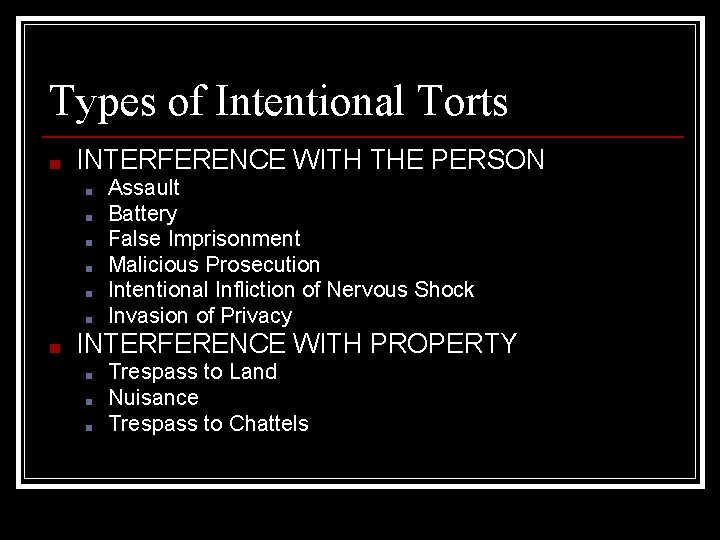 Types of Intentional Torts

- INTERFERENCE WITH THE PERSON
  - Assault
  - Battery
  - False Imprisonment
  - Malicious Prosecution
  - Intentional Infliction of Nervous Shock
  - Invasion of Privacy
- INTERFERENCE WITH PROPERTY
  - Trespass to Land
  - Nuisance
  - Trespass to Chattels